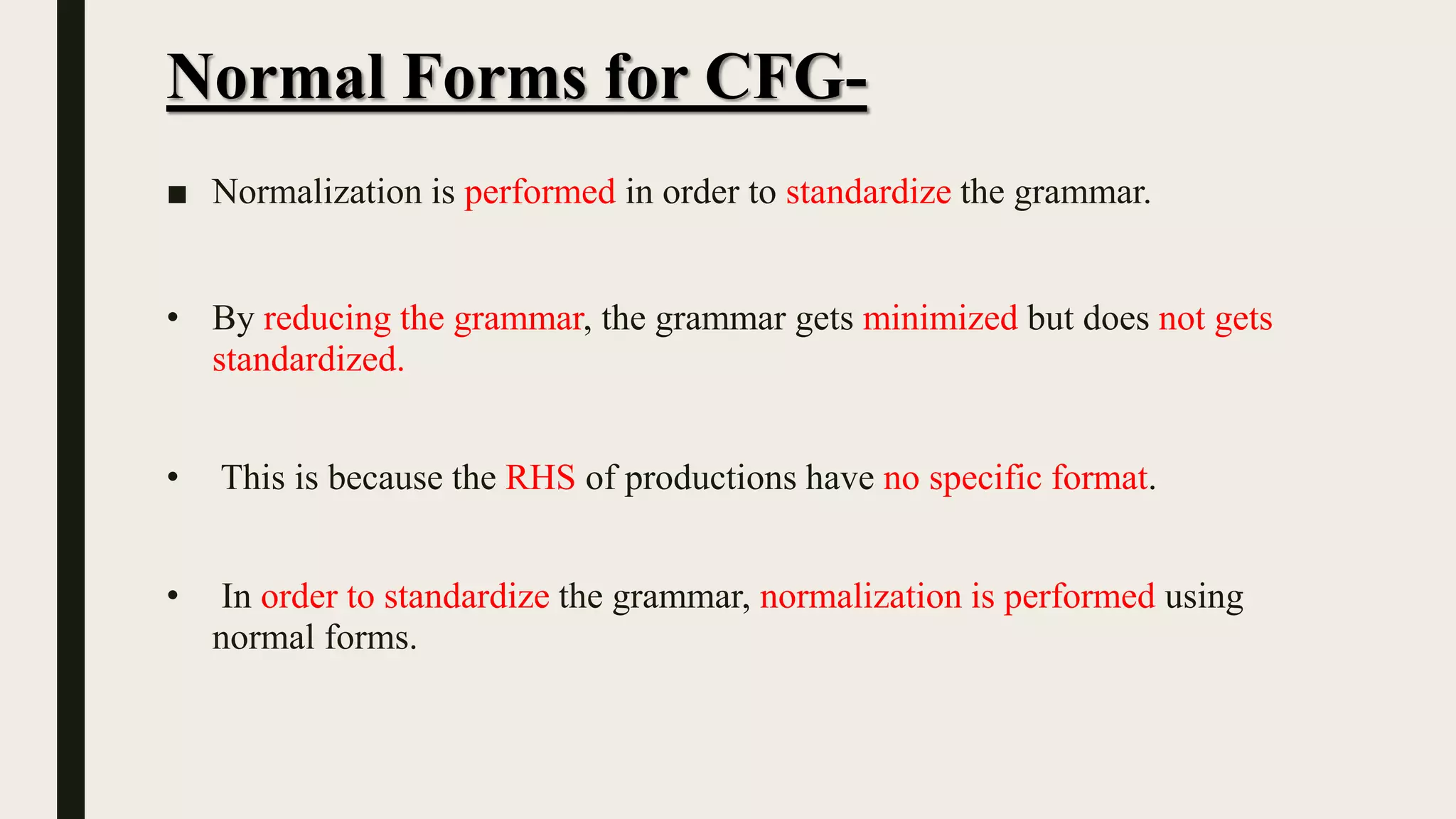 Normal Forms for CFG-

■ Normalization is performed in order to standardize the grammar.

• By reducing the grammar, the grammar gets minimized but does not gets standardized.

• This is because the RHS of productions have no specific format.

• In order to standardize the grammar, normalization is performed using normal forms.